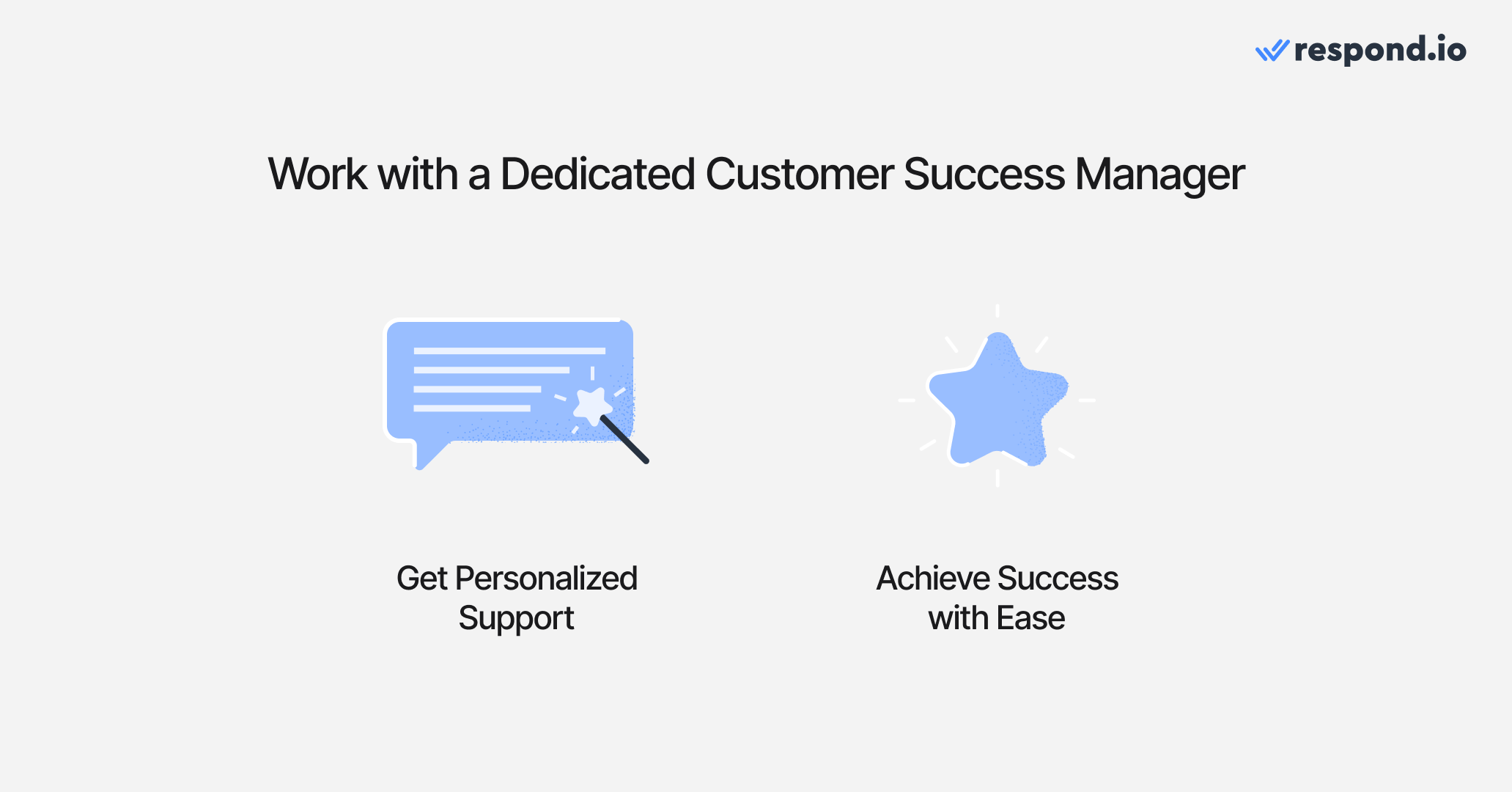 respond.io

Work with a Dedicated Customer Success Manager

Get Personalized Support

Achieve Success with Ease